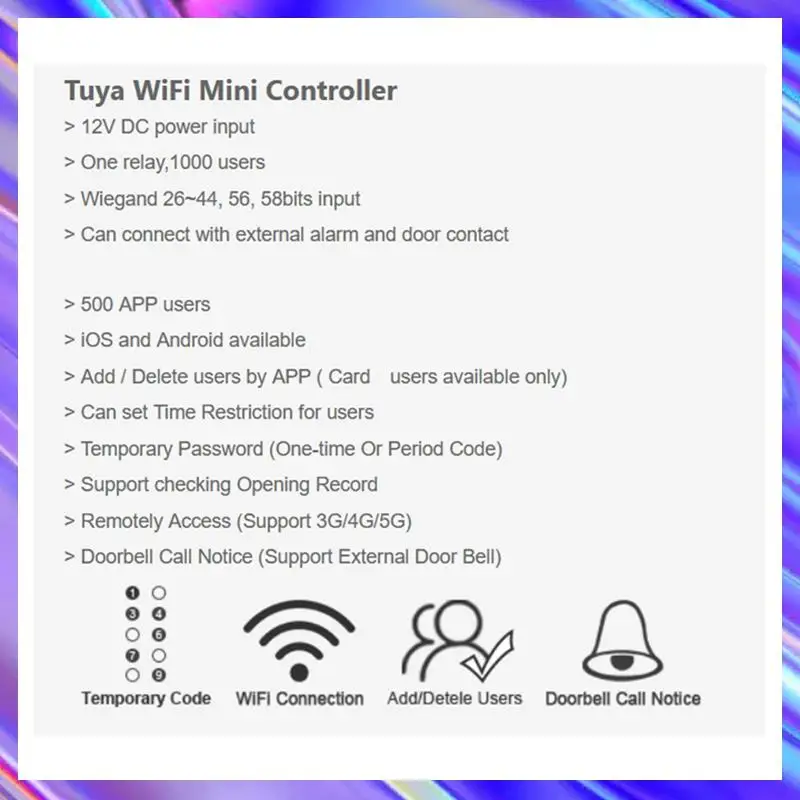 Tuya WiFi Mini Controller
> 12V DC power input
> One relay,1000 users
> Wiegand 26~44, 56, 58bits input
> Can connect with external alarm and door contact

> 500 APP users
> iOS and Android available
> Add / Delete users by APP ( Card users available only)
> Can set Time Restriction for users
> Temporary Password (One-time Or Period Code)
> Support checking Opening Record
> Remotely Access (Support 3G/4G/5G)
> Doorbell Call Notice (Support External Door Bell)

1 3 4 6 7 9

Temporary Code WiFi Connection Add/Detele Users Doorbell Call Notice